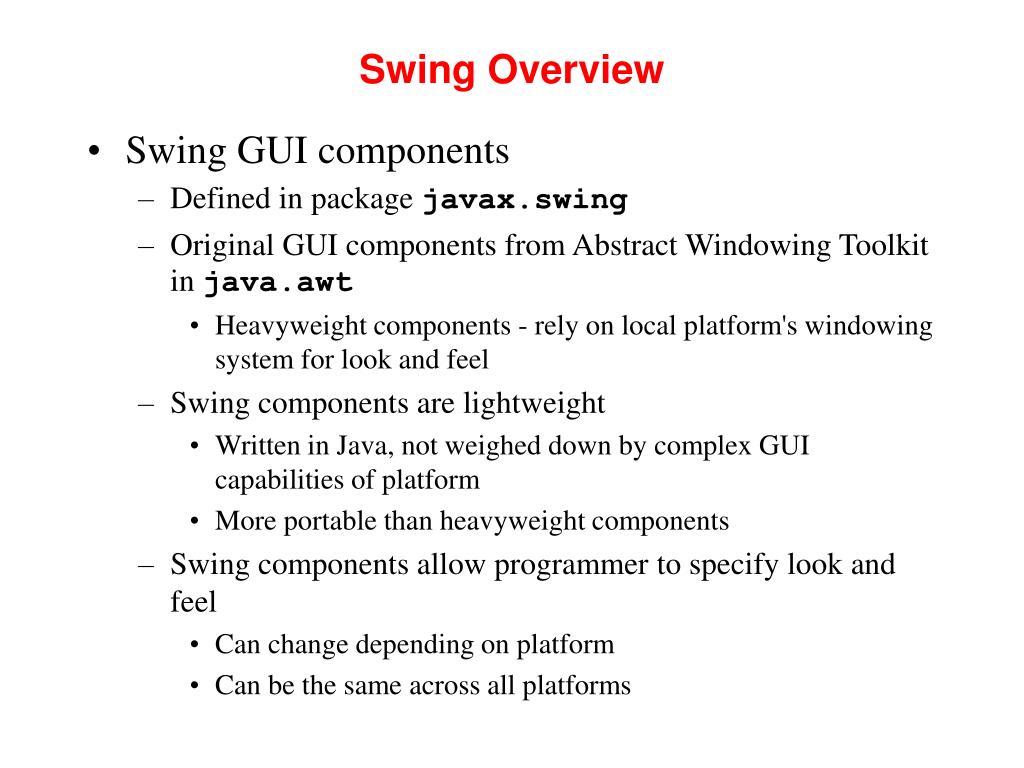 Swing Overview

• Swing GUI components
– Defined in package javax.swing
– Original GUI components from Abstract Windowing Toolkit in java.awt
• Heavyweight components - rely on local platform's windowing system for look and feel
– Swing components are lightweight
• Written in Java, not weighed down by complex GUI capabilities of platform
• More portable than heavyweight components
– Swing components allow programmer to specify look and feel
• Can change depending on platform
• Can be the same across all platforms